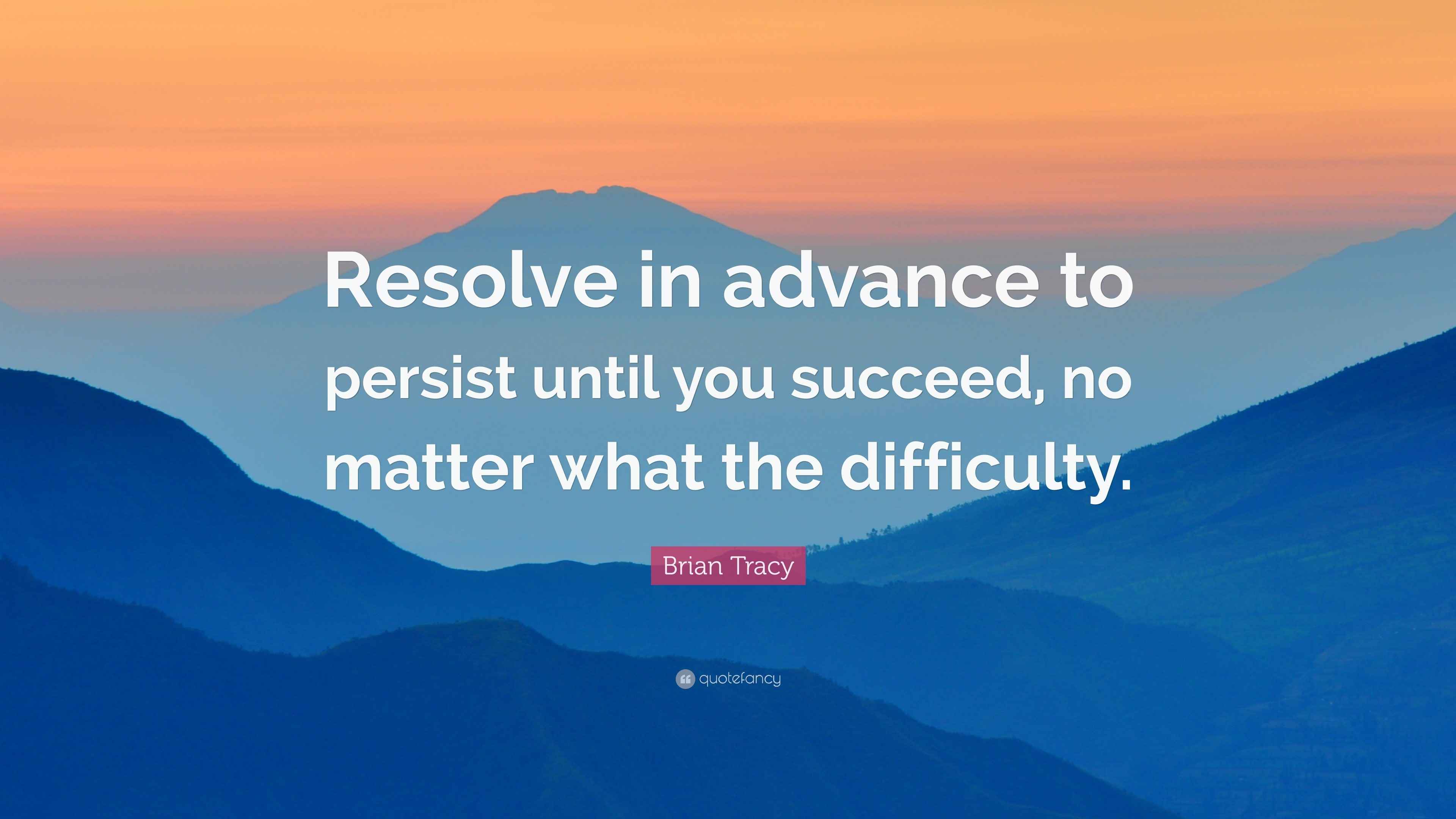 Resolve in advance to persist until you succeed, no matter what the difficulty.

Brian Tracy

quotefancy